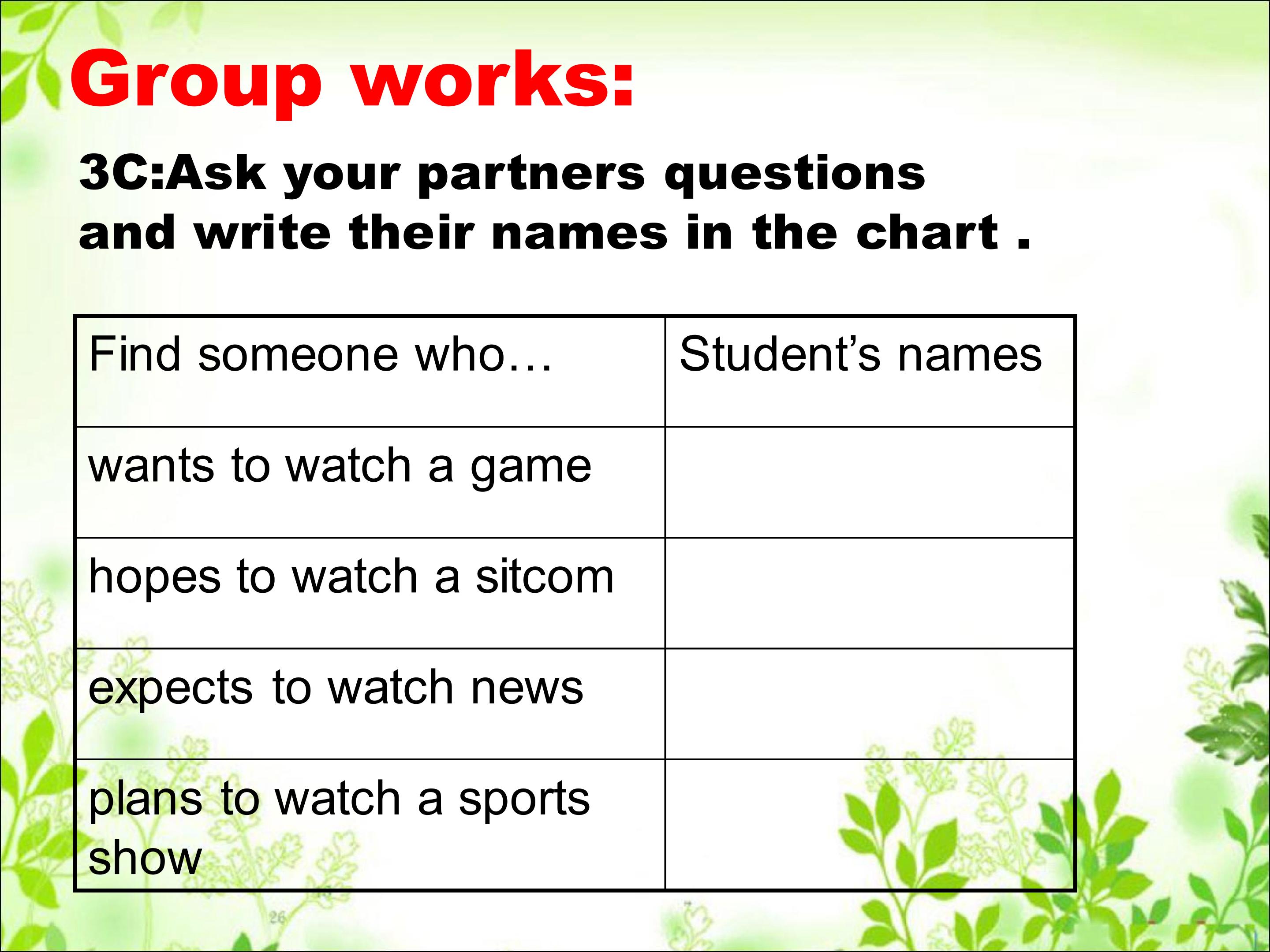 Group works:

3C:Ask your partners questions and write their names in the chart .

| Find someone who… | Student’s names |
|---|---|
| wants to watch a game | |
| hopes to watch a sitcom | |
| expects to watch news | |
| plans to watch a sports show | |

26